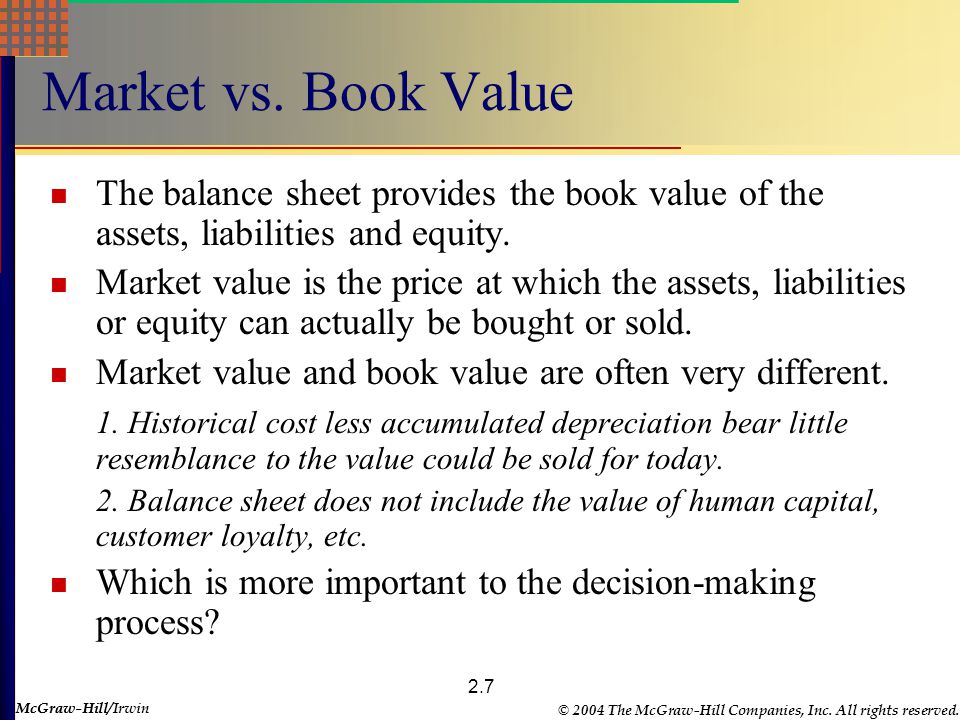 Market vs. Book Value

- The balance sheet provides the book value of the assets, liabilities and equity.
- Market value is the price at which the assets, liabilities or equity can actually be bought or sold.
- Market value and book value are often very different.

1. Historical cost less accumulated depreciation bear little resemblance to the value could be sold for today.

2. Balance sheet does not include the value of human capital, customer loyalty, etc.

- Which is more important to the decision-making process?

2.7

McGraw-Hill/Irwin

© 2004 The McGraw-Hill Companies, Inc. All rights reserved.